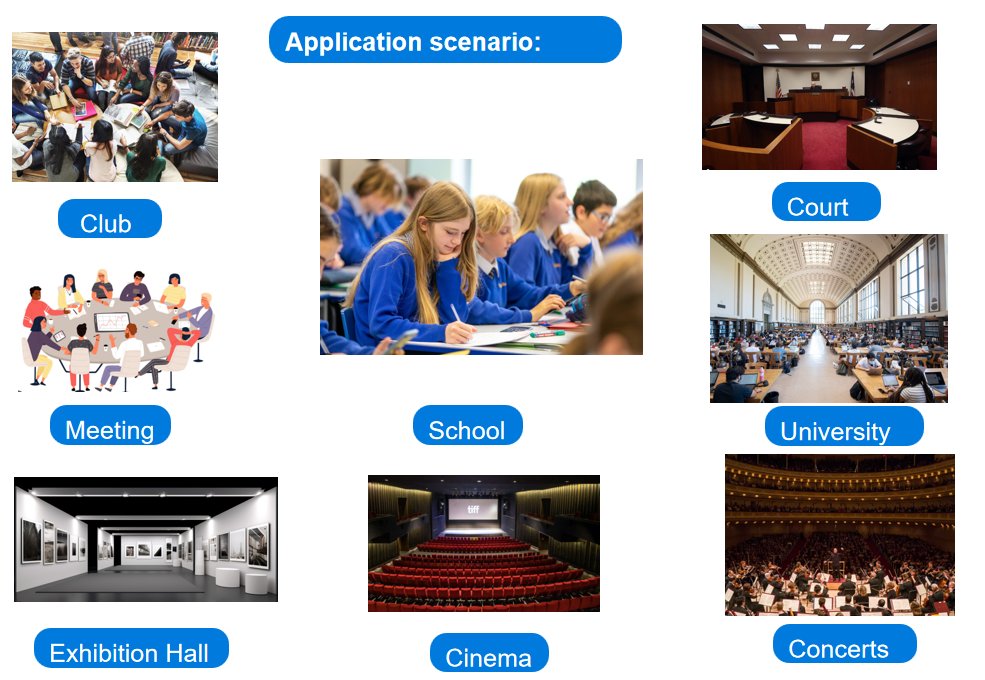 Application scenario:

Club

Court

Meeting

School

University

tiff

Exhibition Hall

Cinema

Concerts